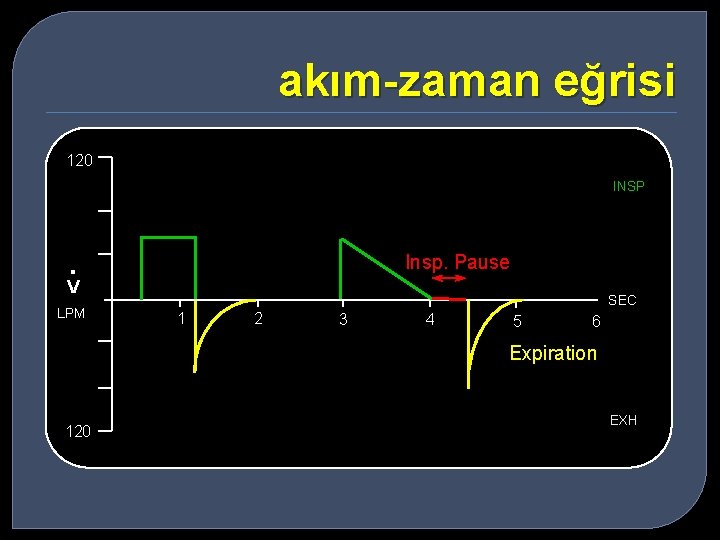 akım-zaman eğrisi

120

INSP

Insp. Pause

$\dot{V}$

LPM

SEC

1

2

3

4

5

6

Expiration

EXH

120